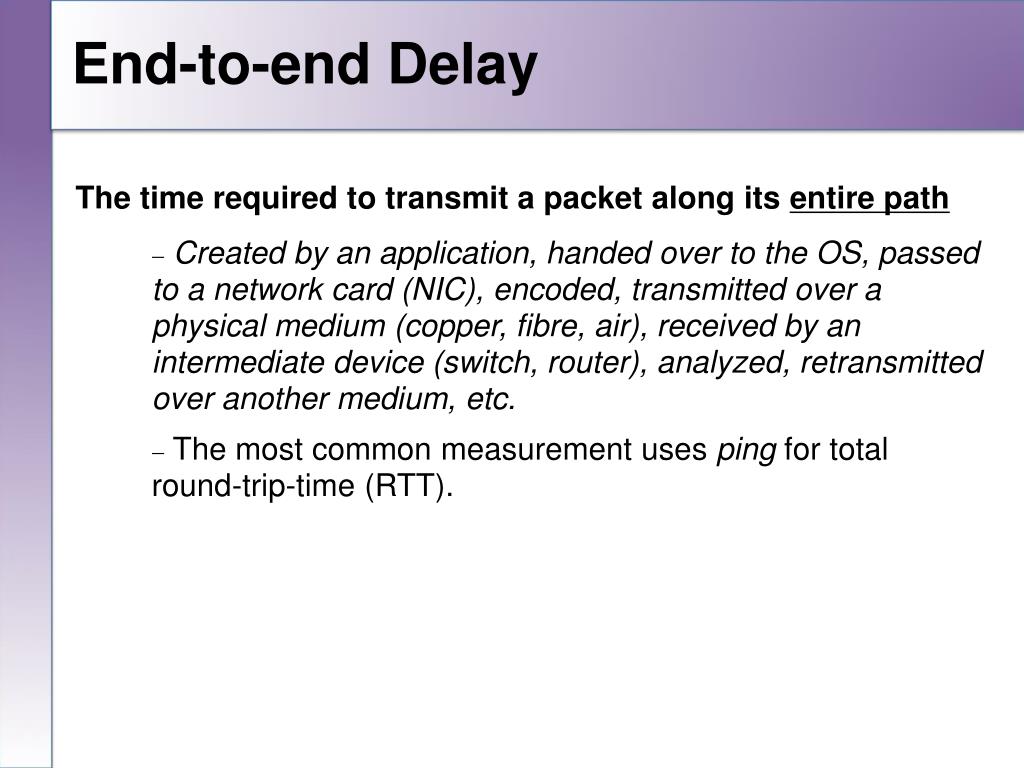 End-to-end Delay

The time required to transmit a packet along its entire path

– Created by an application, handed over to the OS, passed to a network card (NIC), encoded, transmitted over a physical medium (copper, fibre, air), received by an intermediate device (switch, router), analyzed, retransmitted over another medium, etc.

– The most common measurement uses ping for total round-trip-time (RTT).